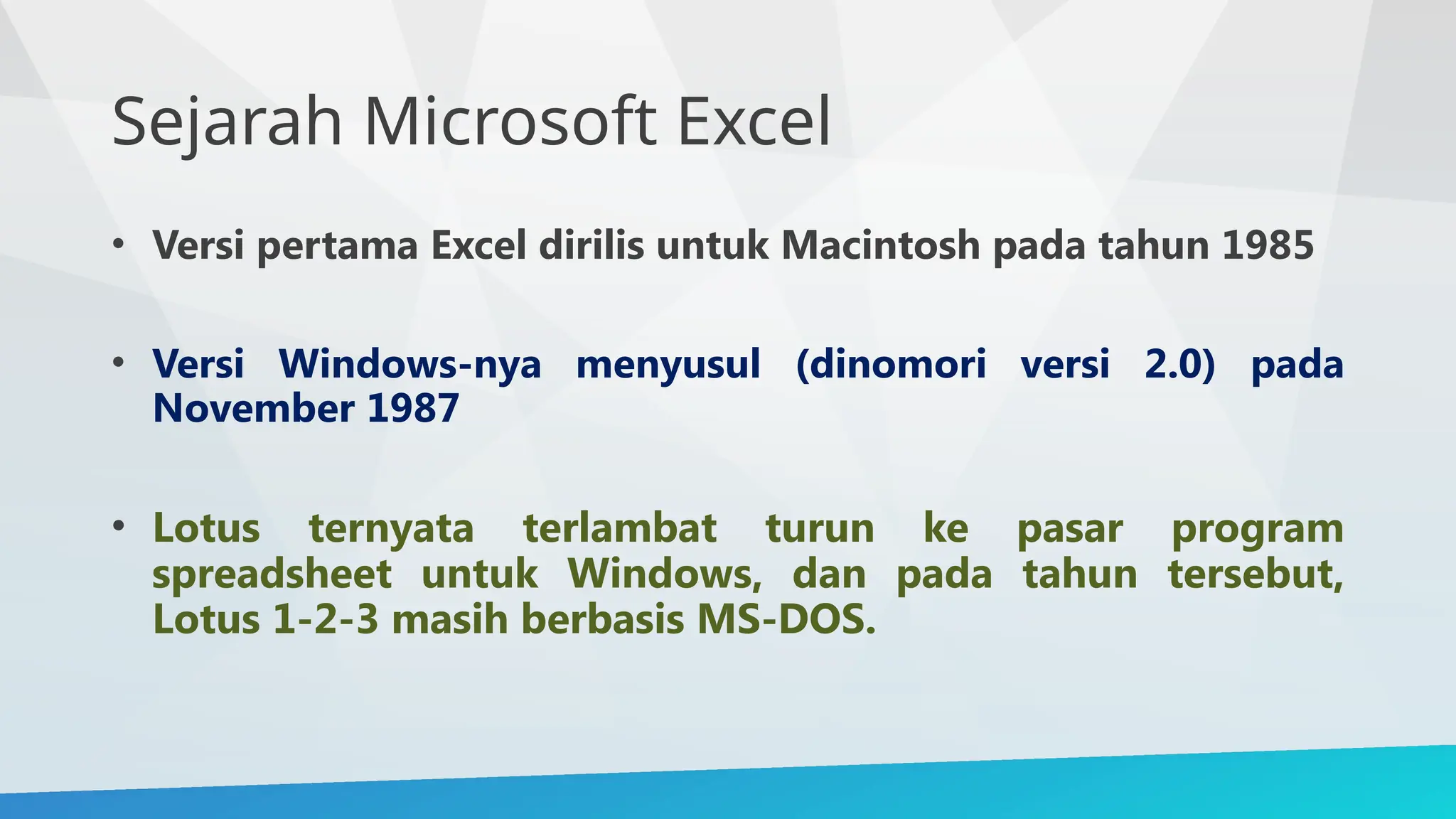 Sejarah Microsoft Excel

• Versi pertama Excel dirilis untuk Macintosh pada tahun 1985

• Versi Windows-nya menyusul (dinomori versi 2.0) pada November 1987

• Lotus ternyata terlambat turun ke pasar program spreadsheet untuk Windows, dan pada tahun tersebut, Lotus 1-2-3 masih berbasis MS-DOS.